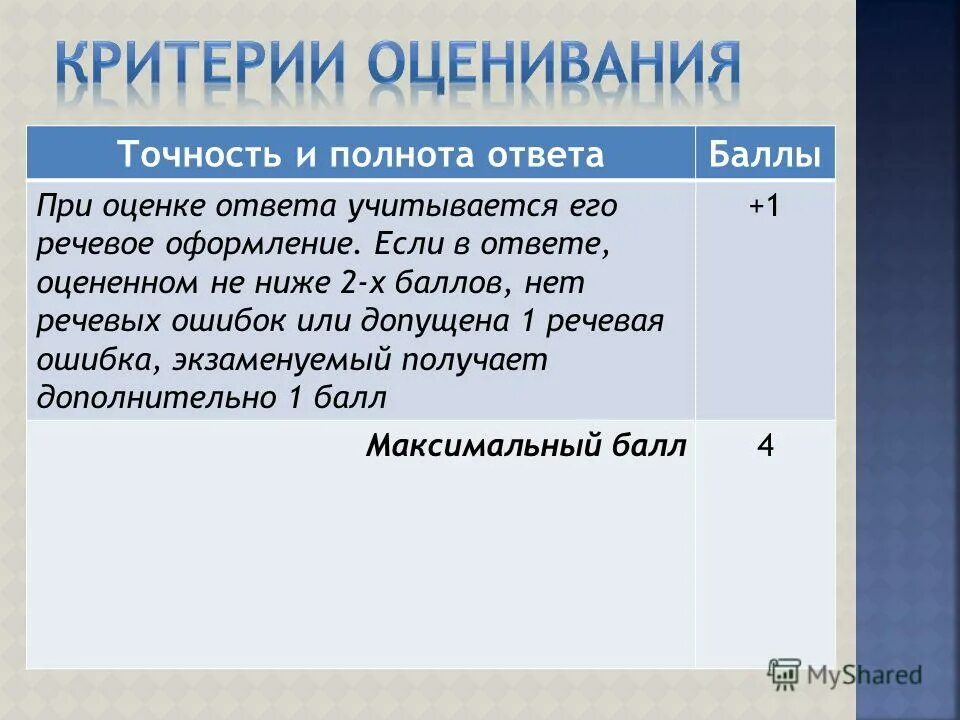 КРИТЕРИИ ОЦЕНИВАНИЯ

| Точность и полнота ответа | Баллы |
|---|---|
| При оценке ответа учитывается его речевое оформление. Если в ответе, оцененном не ниже 2-х баллов, нет речевых ошибок или допущена 1 речевая ошибка, экзаменуемый получает дополнительно 1 балл | +1 |
| Максимальный балл | 4 |

MyShared